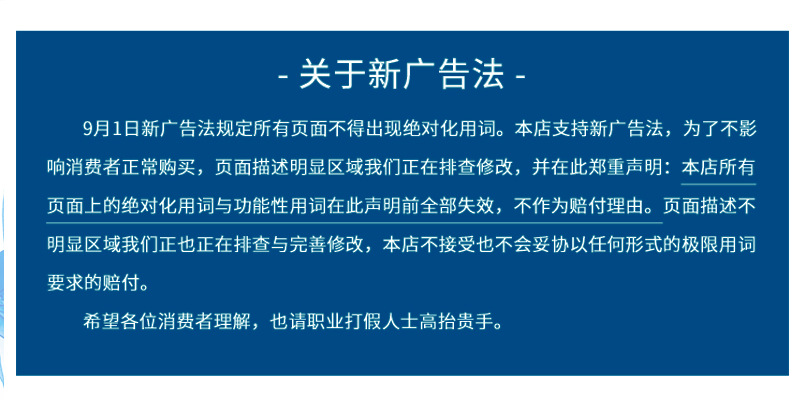 - 关于新广告法 -

9月1日新广告法规定所有页面不得出现绝对化用词。本店支持新广告法，为了不影响消费者正常购买，页面描述明显区域我们正在排查修改，并在此郑重声明：本店所有页面上的绝对化用词与功能性用词在此声明前全部失效，不作为赔付理由。页面描述不明显区域我们正也正在排查与完善修改，本店不接受也不会妥协以任何形式的极限用词要求的赔付。

希望各位消费者理解，也请职业打假人士高抬贵手。